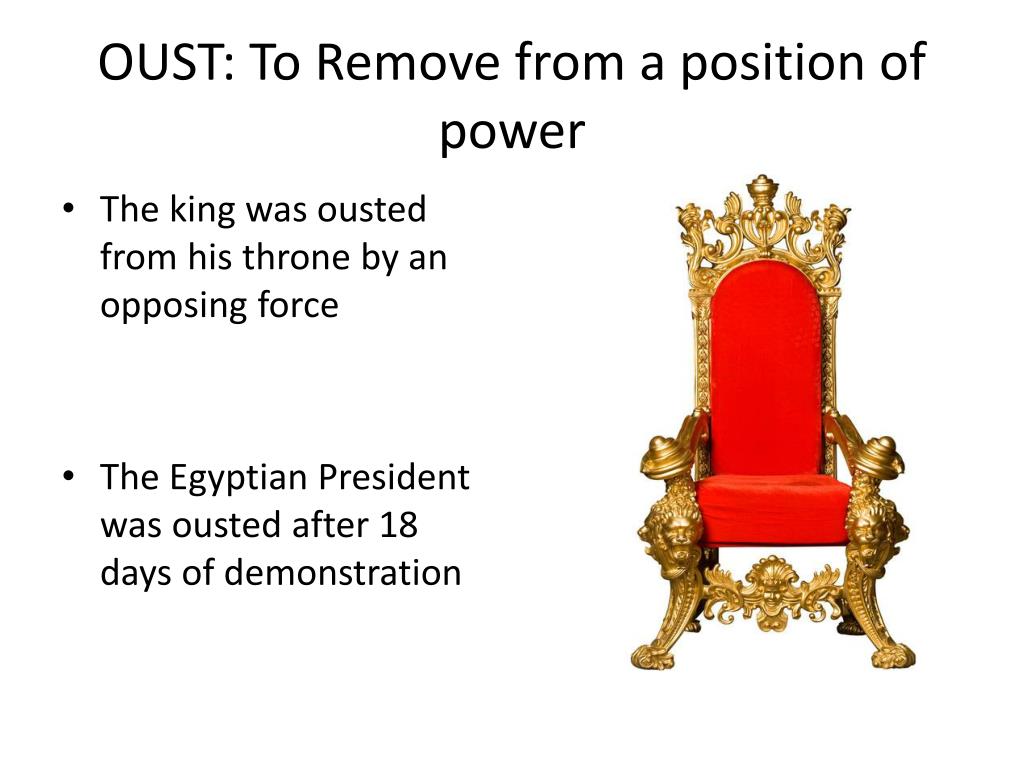 OUST: To Remove from a position of power

• The king was ousted from his throne by an opposing force

• The Egyptian President was ousted after 18 days of demonstration